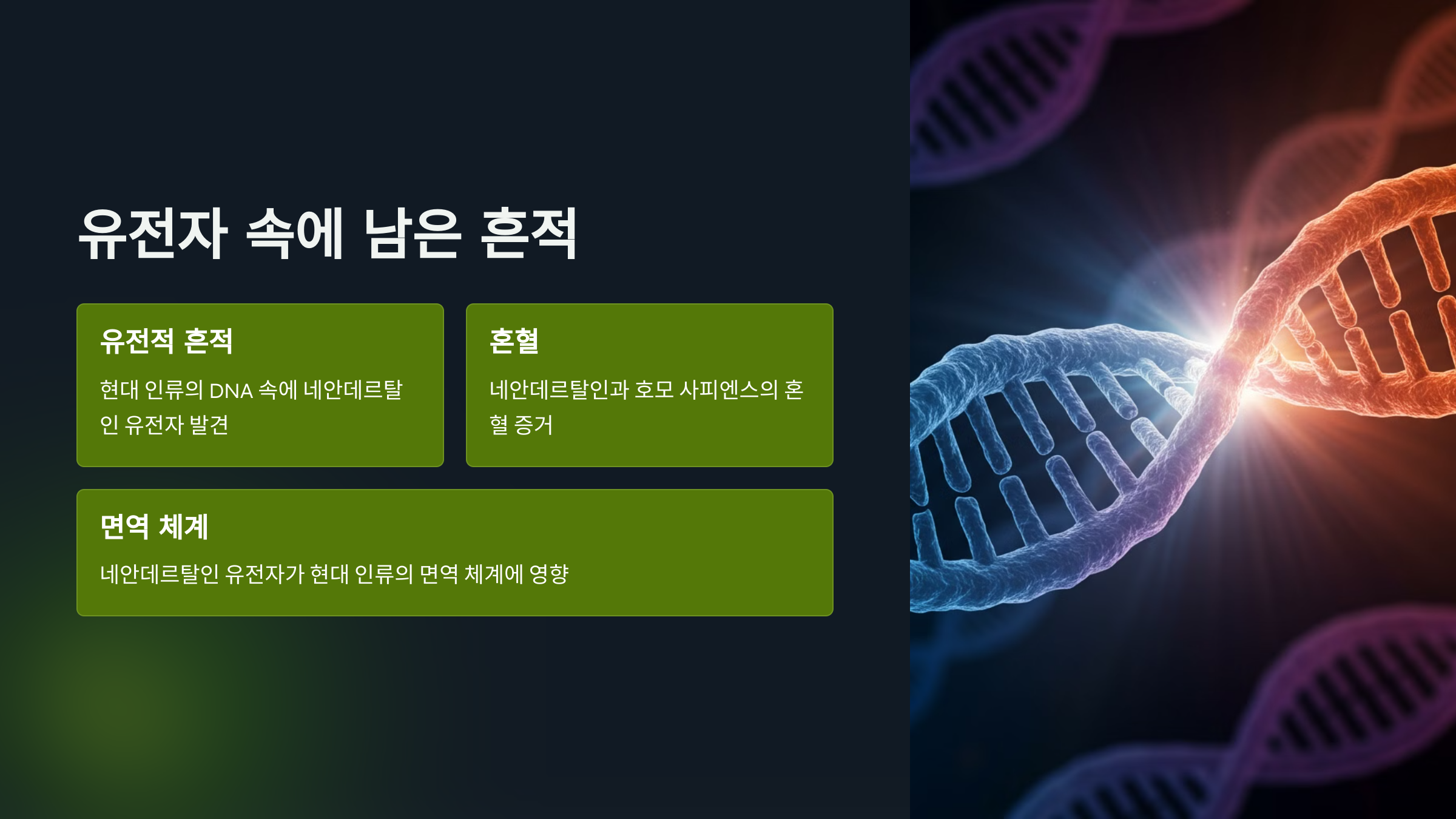 유전자 속에 남은 흔적

유전적 흔적

현대 인류의 DNA 속에 네안데르탈인 유전자 발견

혼혈

네안데르탈인과 호모 사피엔스의 혼혈 증거

면역 체계

네안데르탈인 유전자가 현대 인류의 면역 체계에 영향